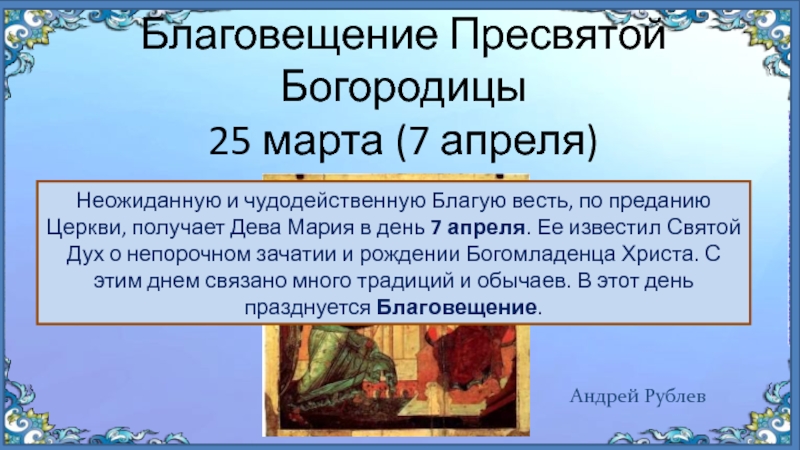 Благовещение Пресвятой Богородицы
25 марта (7 апреля)

Неожиданную и чудодейственную Благую весть, по преданию Церкви, получает Дева Мария в день 7 апреля. Ее известил Святой Дух о непорочном зачатии и рождении Богомладенца Христа. С этим днем связано много традиций и обычаев. В этот день празднуется Благовещение.

Андрей Рублев